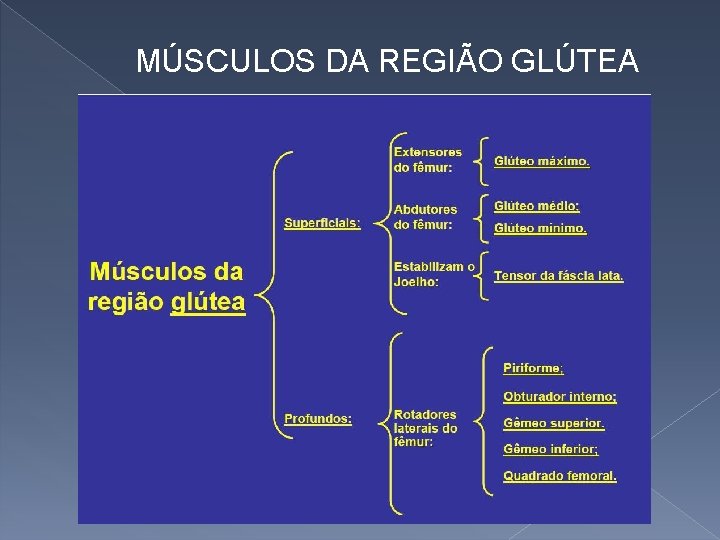 MÚSCULOS DA REGIÃO GLÚTEA

Músculos da região glútea

Superficiais:

Extensores do fêmur:

Glúteo máximo.

Abdutores do fêmur:

Glúteo médio;

Glúteo mínimo.

Estabilizam o Joelho:

Tensor da fáscia lata.

Profundos:

Rotadores laterais do fêmur:

Piriforme;

Obturador interno;

Gêmeo superior.

Gêmeo inferior;

Quadrado femoral.